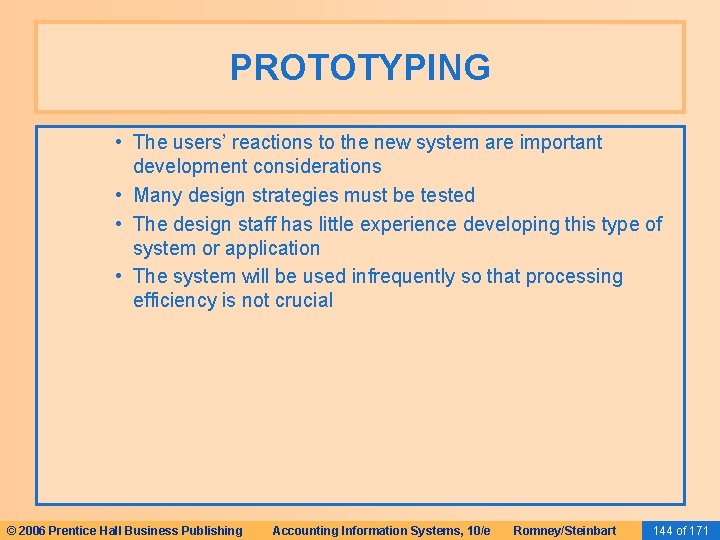 PROTOTYPING

• The users' reactions to the new system are important development considerations
• Many design strategies must be tested
• The design staff has little experience developing this type of system or application
• The system will be used infrequently so that processing efficiency is not crucial

© 2006 Prentice Hall Business Publishing Accounting Information Systems, 10/e Romney/Steinbart 144 of 171